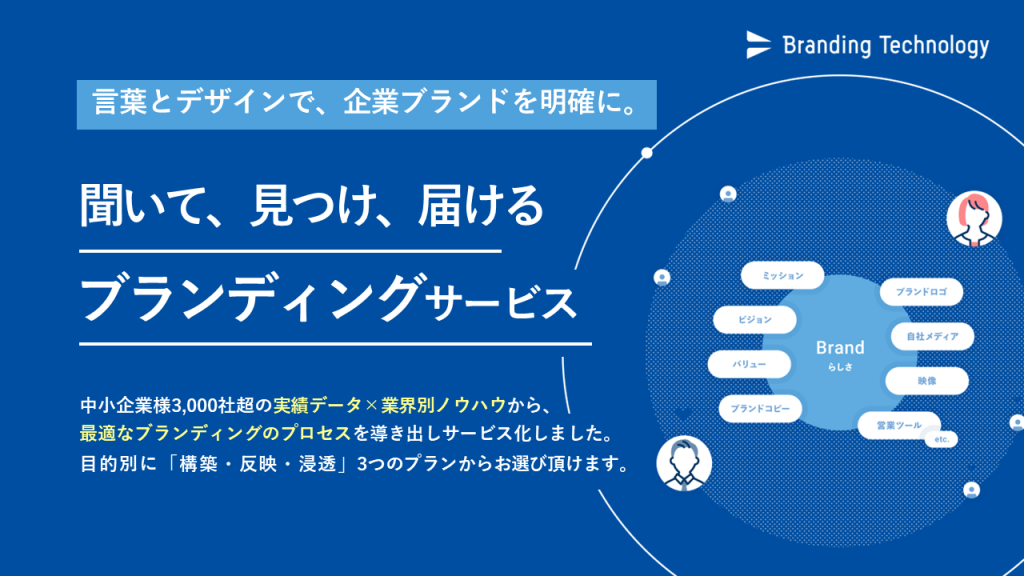 Branding Technology

言葉とデザインで、企業ブランドを明確に。

聞いて、見つけ、届ける

ブランディングサービス

中小企業様3,000社超の実績データ×業界別ノウハウから、最適なブランディングのプロセスを導き出しサービス化しました。目的別に「構築・反映・浸透」3つのプランからお選び頂けます。

ミッション
ビジョン
バリュー
ブランドコピー
Brand
らしさ
ブランドロゴ
自社メディア
映像
営業ツール
etc.